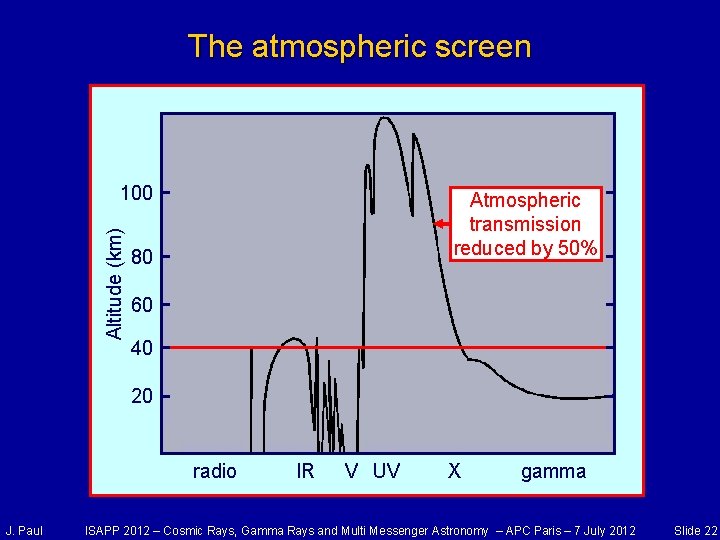 The atmospheric screen

Altitude (km)

100
80
60
40
20

Atmospheric transmission reduced by 50%

radio IR V UV X gamma

J. Paul ISAPP 2012 – Cosmic Rays, Gamma Rays and Multi Messenger Astronomy – APC Paris – 7 July 2012 Slide 22